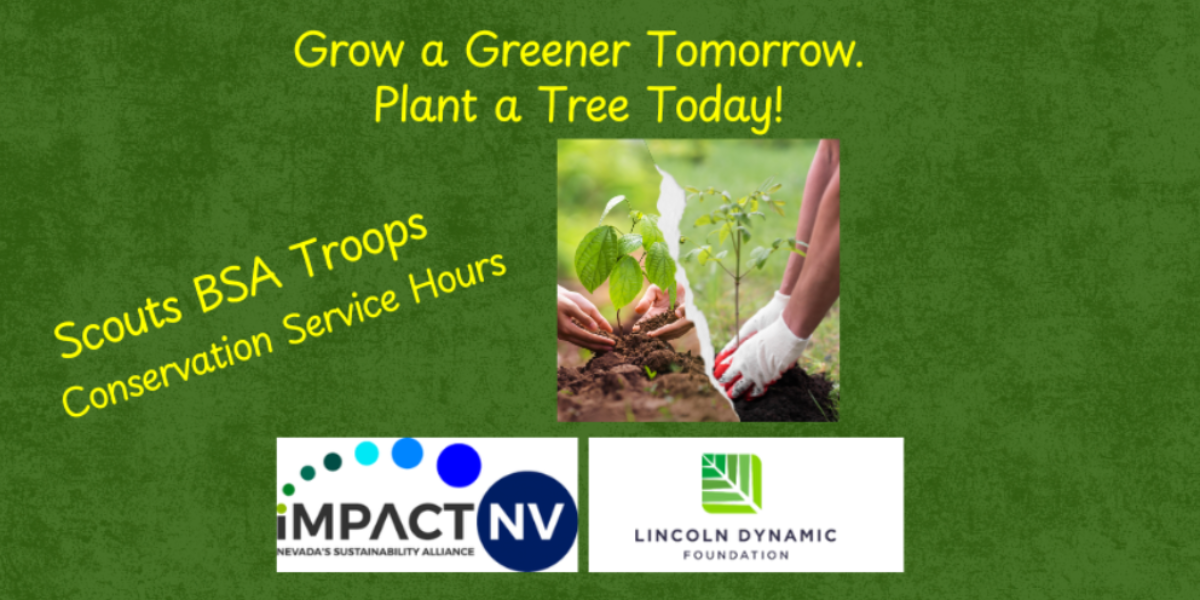 Grow a Greener Tomorrow.
Plant a Tree Today!

Scouts BSA Troops
Conservation Service Hours

iMPACT NV
NEVADA'S SUSTAINABILITY ALLIANCE

LINCOLN DYNAMIC
FOUNDATION